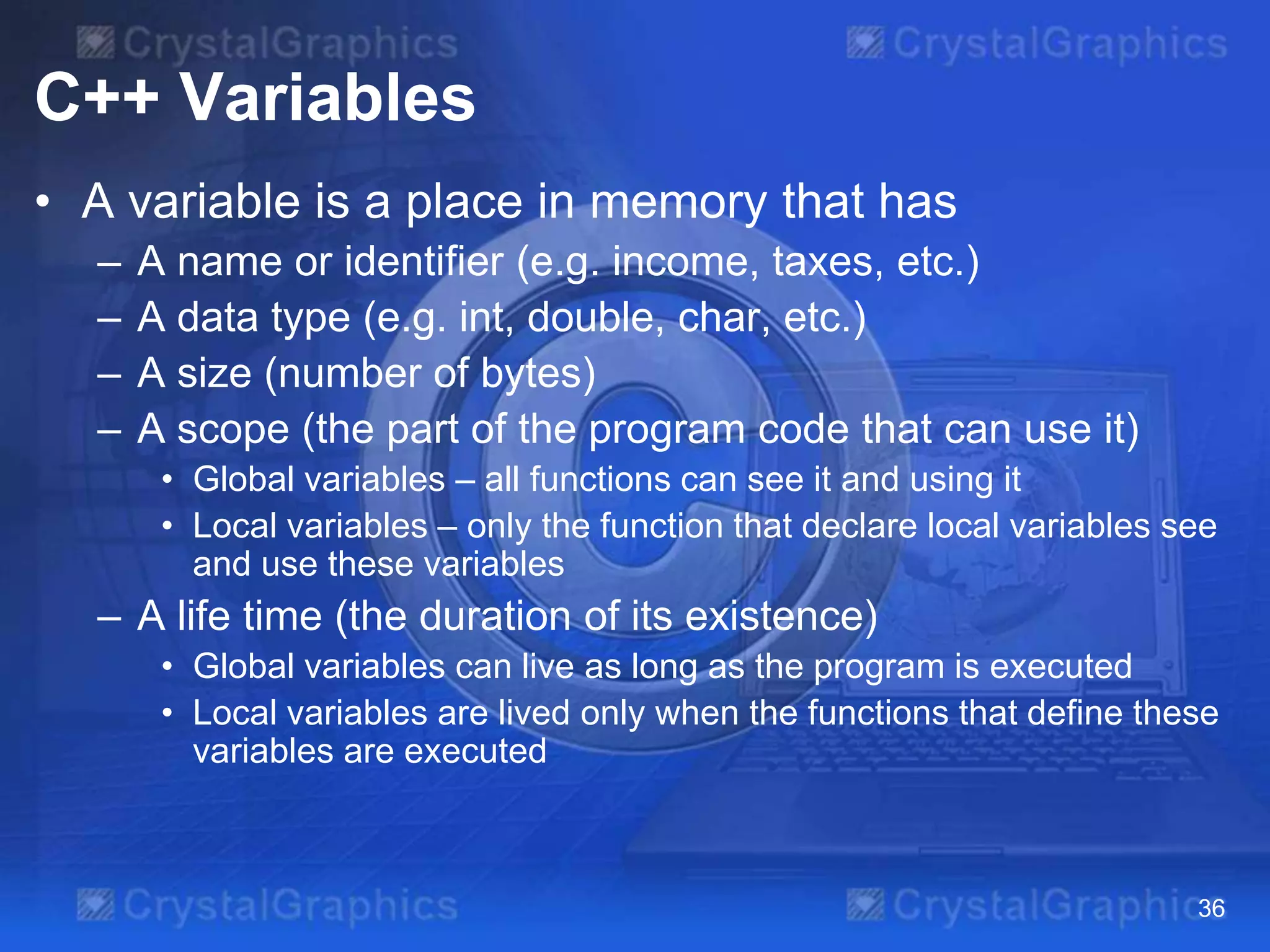 CrystalGraphics CrystalGraphics

C++ Variables

• A variable is a place in memory that has
– A name or identifier (e.g. income, taxes, etc.)
– A data type (e.g. int, double, char, etc.)
– A size (number of bytes)
– A scope (the part of the program code that can use it)
• Global variables – all functions can see it and using it
• Local variables – only the function that declare local variables see and use these variables
– A life time (the duration of its existence)
• Global variables can live as long as the program is executed
• Local variables are lived only when the functions that define these variables are executed

CrystalGraphics CrystalGraphics

36